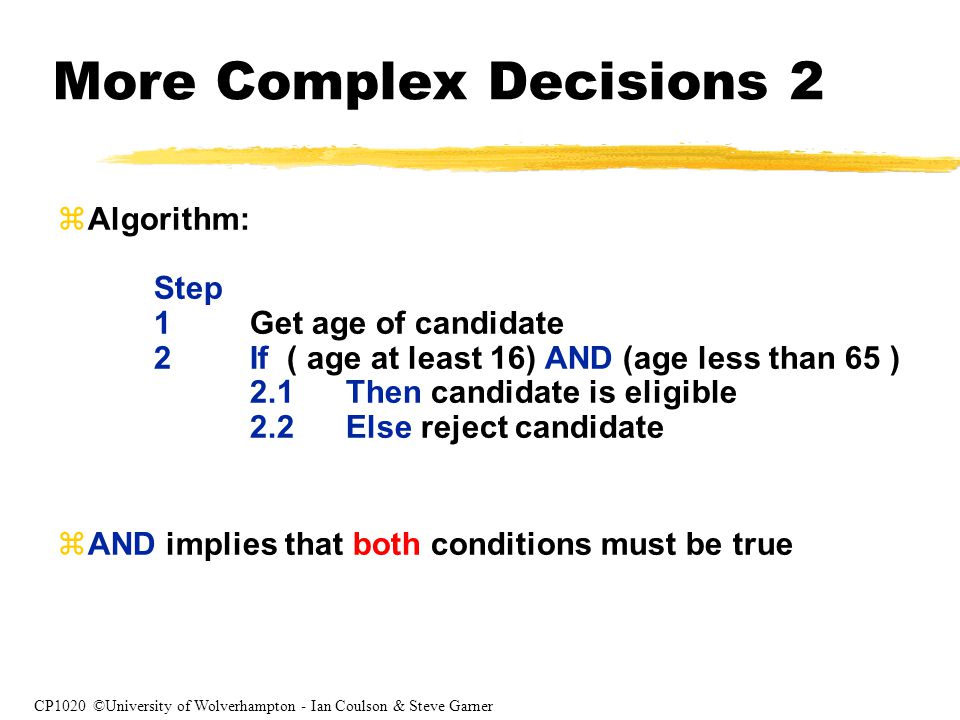 More Complex Decisions 2

Algorithm:

Step
1 Get age of candidate
2 If ( age at least 16) AND (age less than 65 )
2.1 Then candidate is eligible
2.2 Else reject candidate

AND implies that both conditions must be true

CP1020 ©University of Wolverhampton - Ian Coulson & Steve Garner